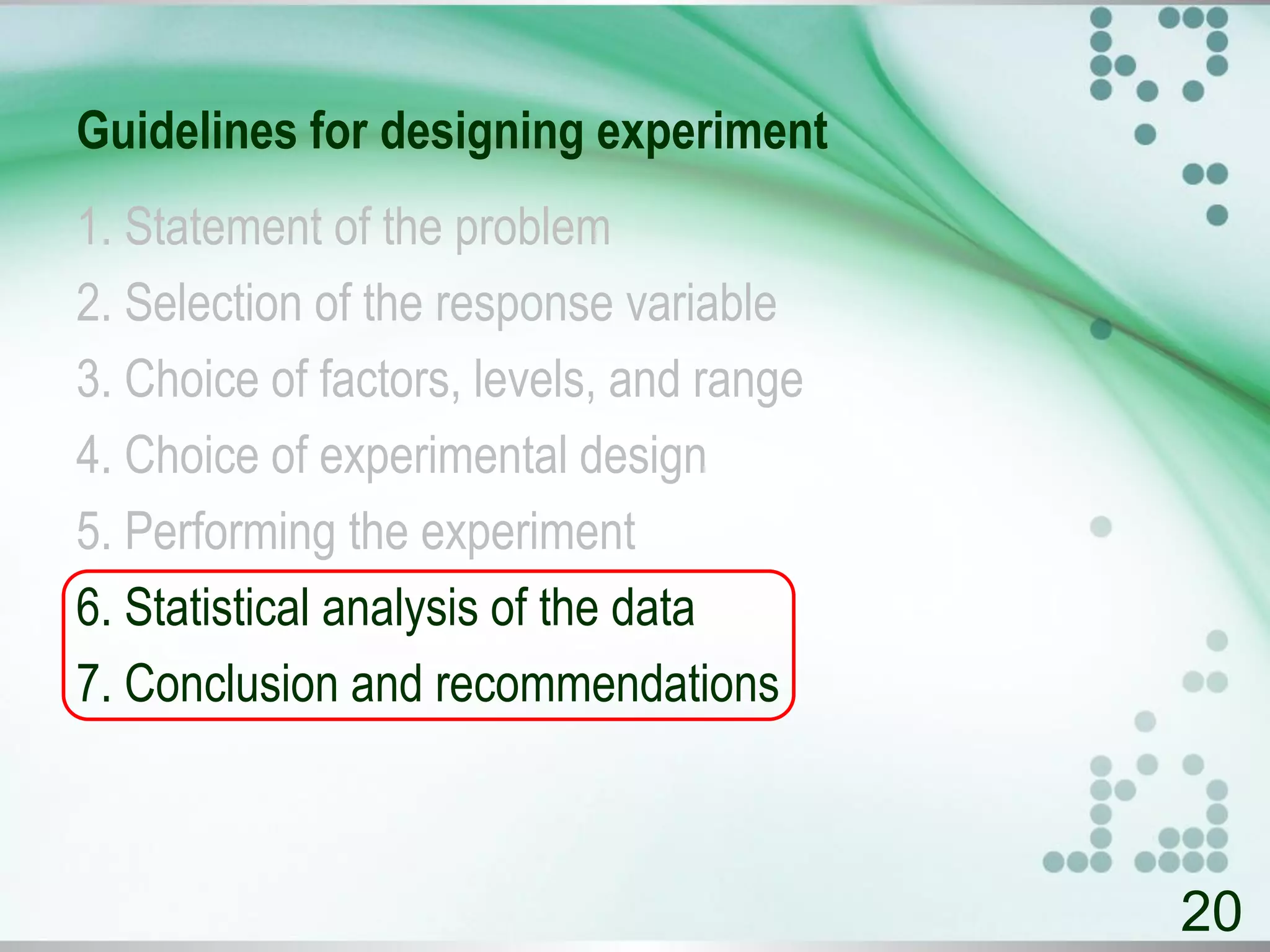 Guidelines for designing experiment

1. Statement of the problem
2. Selection of the response variable
3. Choice of factors, levels, and range
4. Choice of experimental design
5. Performing the experiment
6. Statistical analysis of the data
7. Conclusion and recommendations

20